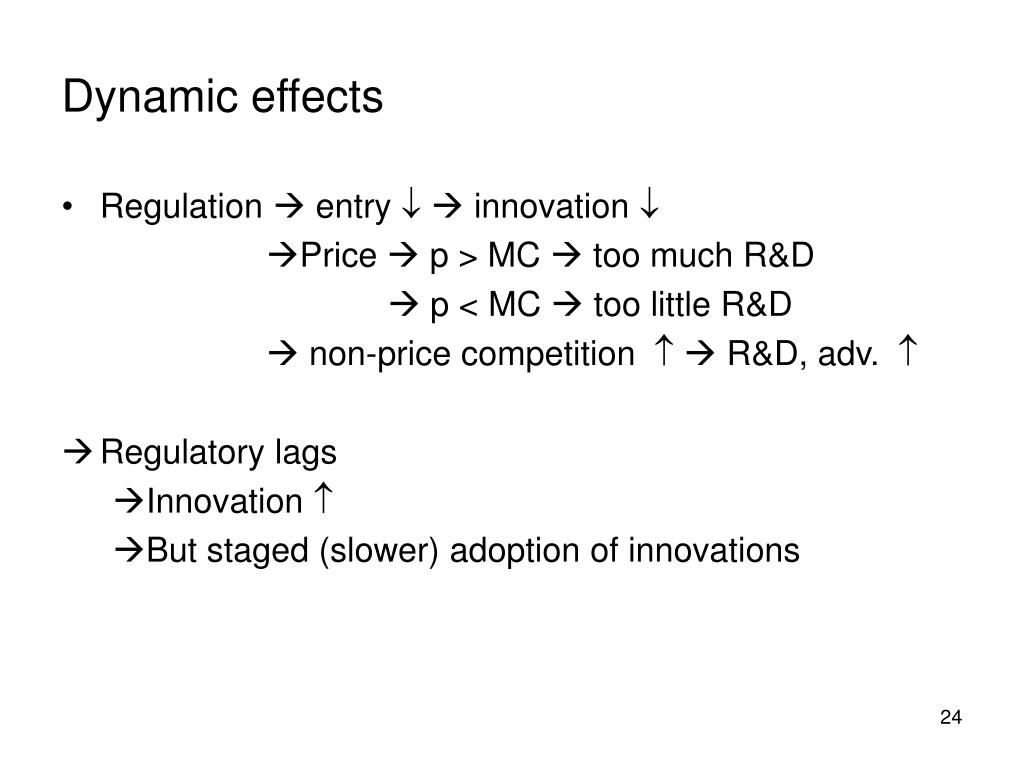 Dynamic effects

• Regulation → entry ↓ → innovation ↓

→Price → p > MC → too much R&D

→ p < MC → too little R&D

→ non-price competition ↑ → R&D, adv. ↑

→ Regulatory lags

→Innovation ↑

→But staged (slower) adoption of innovations

24